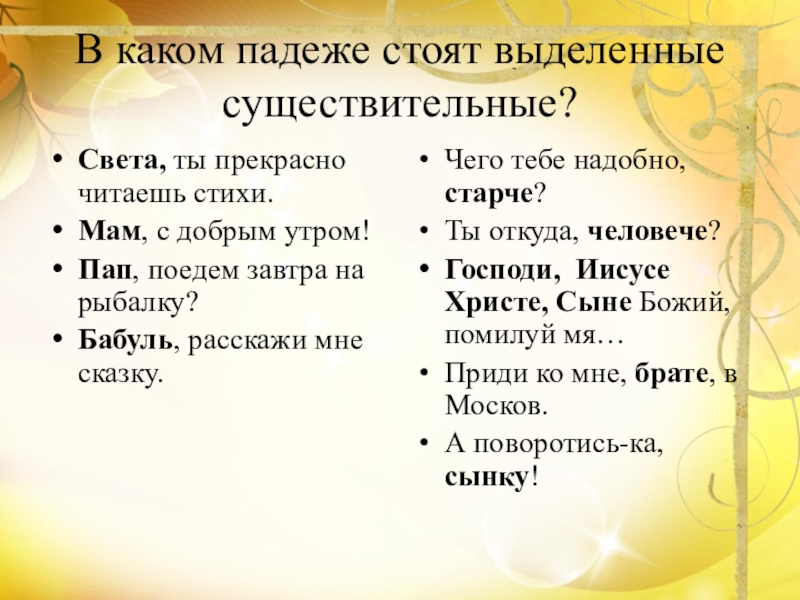 В каком падеже стоят выделенные существительные?

• Света, ты прекрасно читаешь стихи.
• Мам, с добрым утром!
• Пап, поедем завтра на рыбалку?
• Бабуль, расскажи мне сказку.

• Чего тебе надобно, старче?
• Ты откуда, человече?
• Господи, Иисусе Христе, Сыне Божий, помилуй мя…
• Приди ко мне, брате, в Москов.
• А поворотись-ка, сынку!